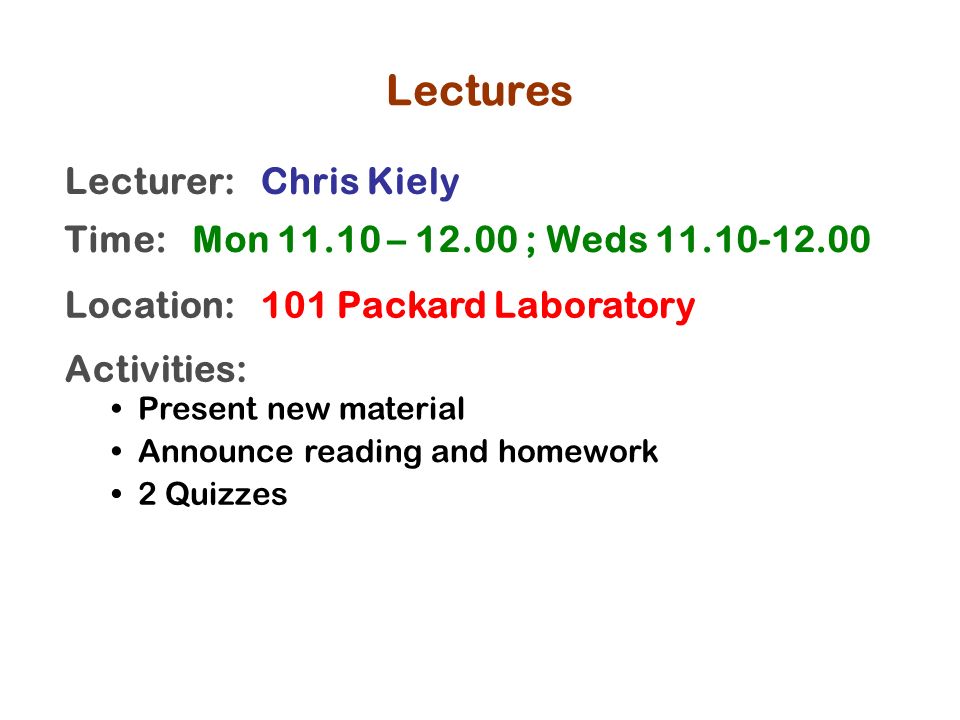 Lectures

Lecturer: Chris Kiely

Time: Mon 11.10 – 12.00 ; Weds 11.10-12.00

Location: 101 Packard Laboratory

Activities:

• Present new material
• Announce reading and homework
• 2 Quizzes